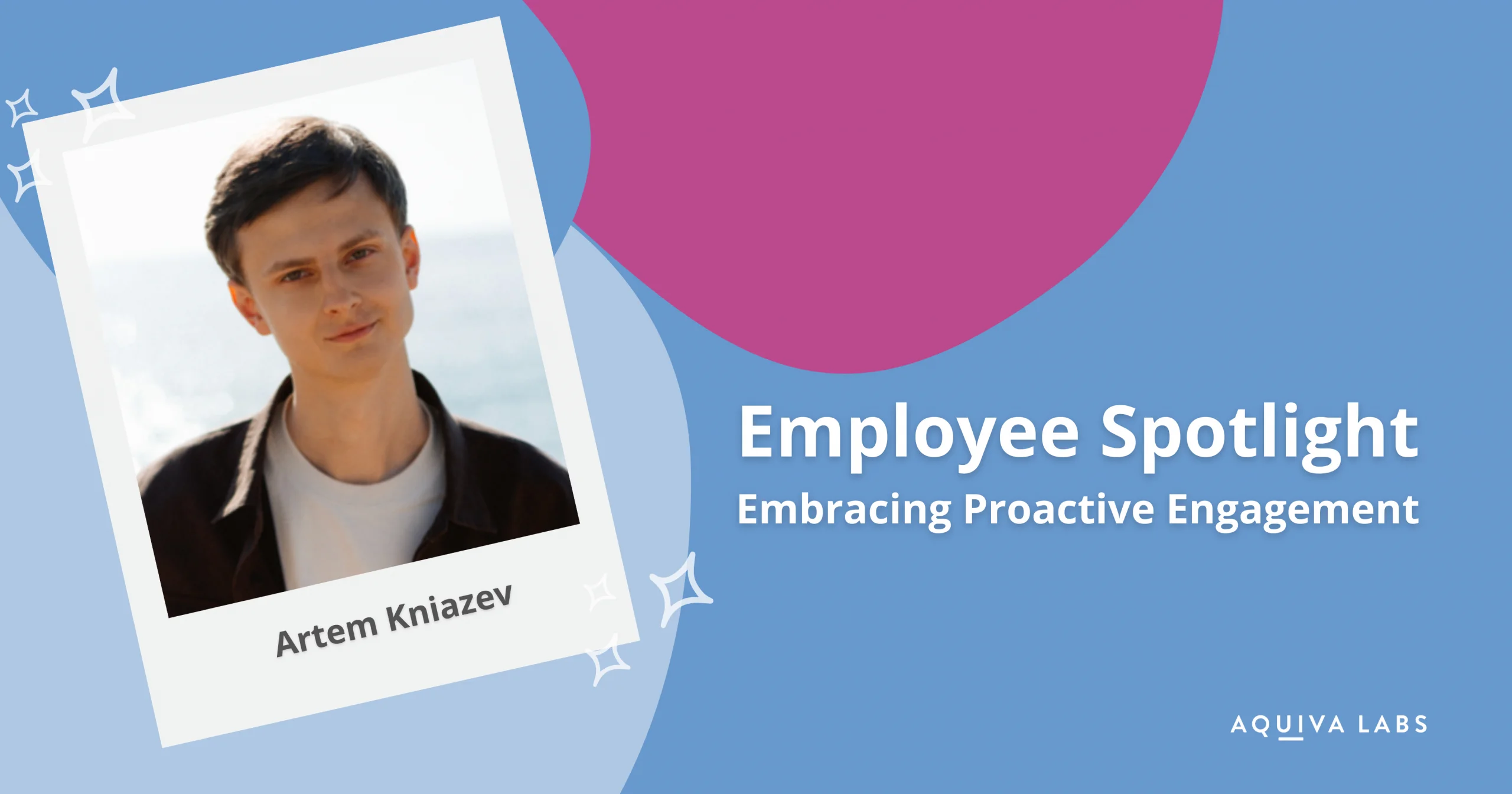 Artem Kniazev

Employee Spotlight
Embracing Proactive Engagement

AQUIVA LABS